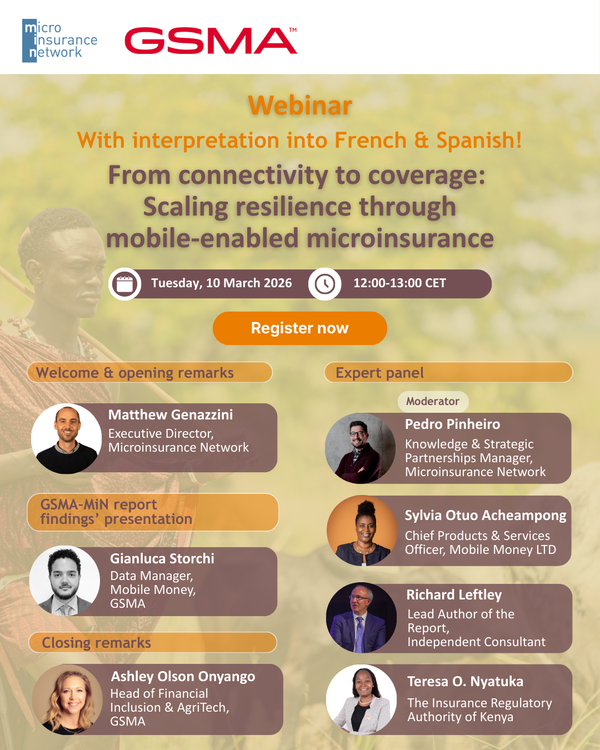 micro insurance network

GSMA™

Webinar

With interpretation into French & Spanish!

From connectivity to coverage: Scaling resilience through mobile-enabled microinsurance

Tuesday, 10 March 2026

12:00-13:00 CET

Register now

Welcome & opening remarks

Matthew Genazzini
Executive Director, Microinsurance Network

GSMA-MiN report findings' presentation

Gianluca Storchi
Data Manager, Mobile Money, GSMA

Closing remarks

Ashley Olson Onyango
Head of Financial Inclusion & AgriTech, GSMA

Expert panel

Moderator

Pedro Pinheiro
Knowledge & Strategic Partnerships Manager, Microinsurance Network

Sylvia Otuo Acheampong
Chief Products & Services Officer, Mobile Money LTD

Richard Leftley
Lead Author of the Report, Independent Consultant

Teresa O. Nyatuka
The Insurance Regulatory Authority of Kenya